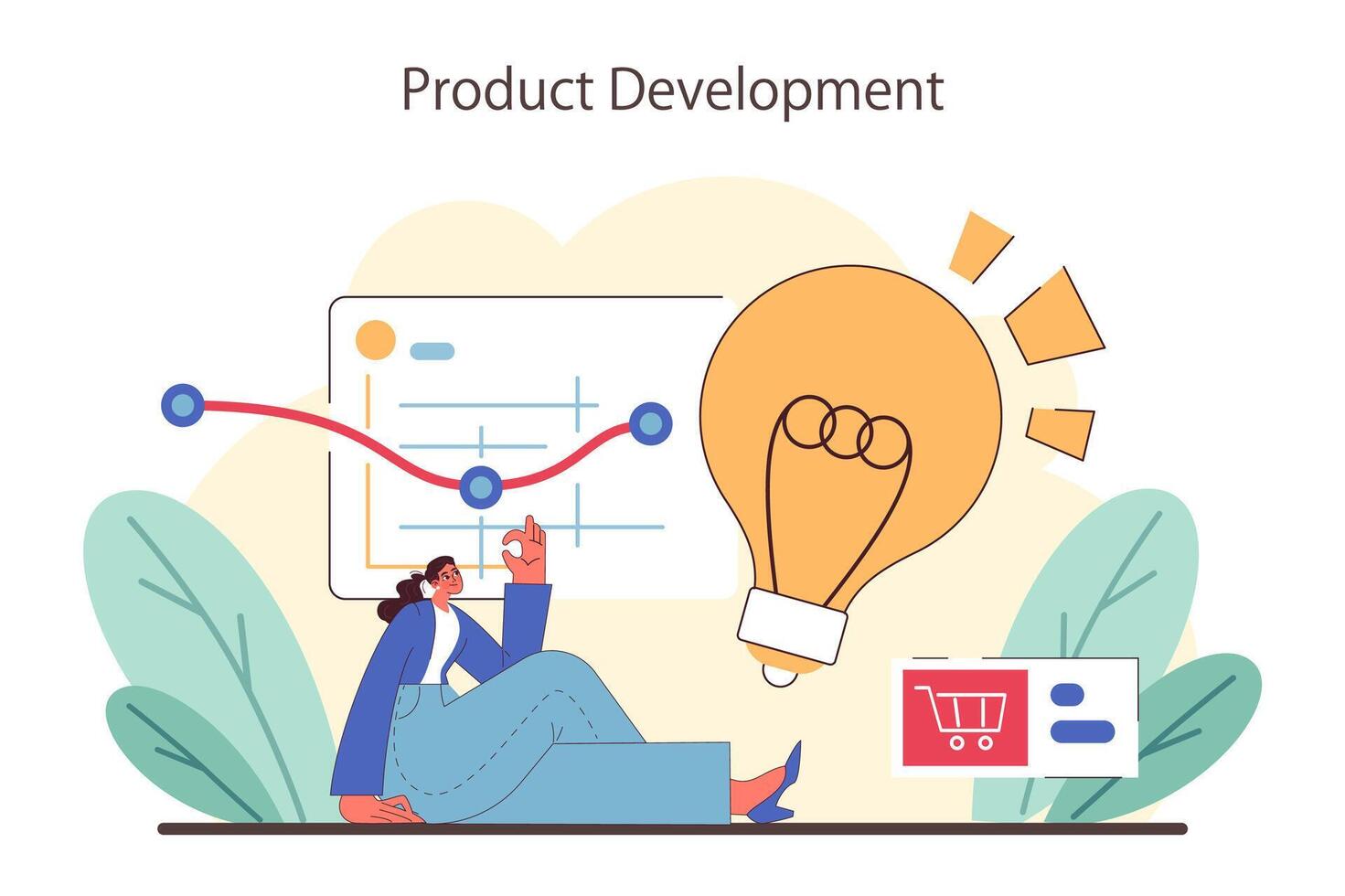 Product Development